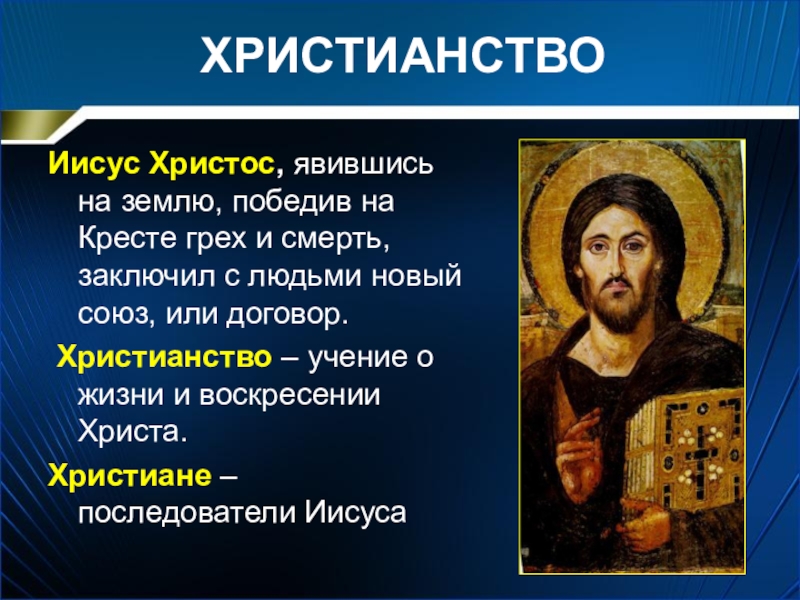 ХРИСТИАНСТВО

Иисус Христос, явившись на землю, победив на Кресте грех и смерть, заключил с людьми новый союз, или договор.

Христианство – учение о жизни и воскресении Христа.

Христиане – последователи Иисуса